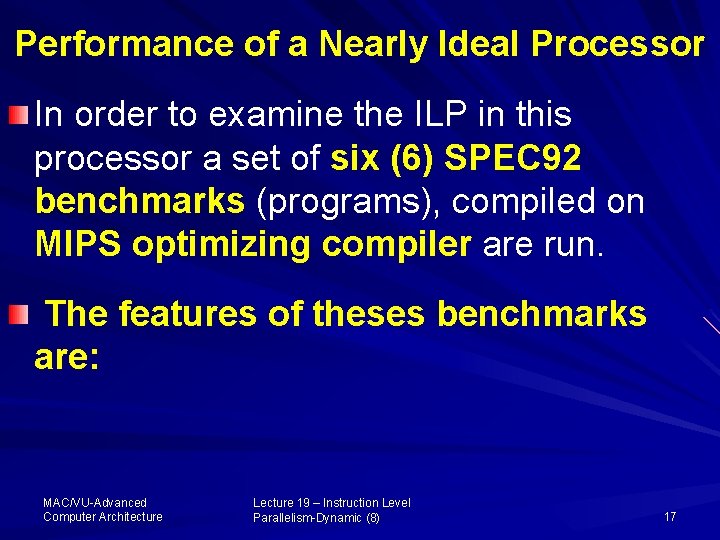 Performance of a Nearly Ideal Processor

In order to examine the ILP in this processor a set of six (6) SPEC92 benchmarks (programs), compiled on MIPS optimizing compiler are run.

The features of theses benchmarks are:

MAC/VU-Advanced Computer Architecture

Lecture 19 – Instruction Level Parallelism-Dynamic (8)

17